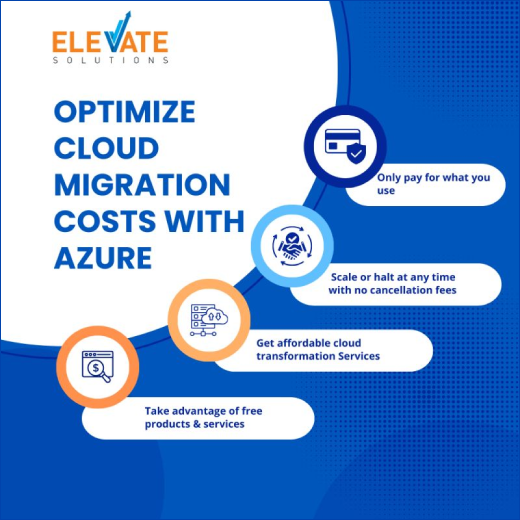 ELEVATE
SOLUTIONS

OPTIMIZE CLOUD MIGRATION COSTS WITH AZURE

Only pay for what you use

Scale or halt at any time with no cancellation fees

Get affordable cloud transformation Services

Take advantage of free products & services